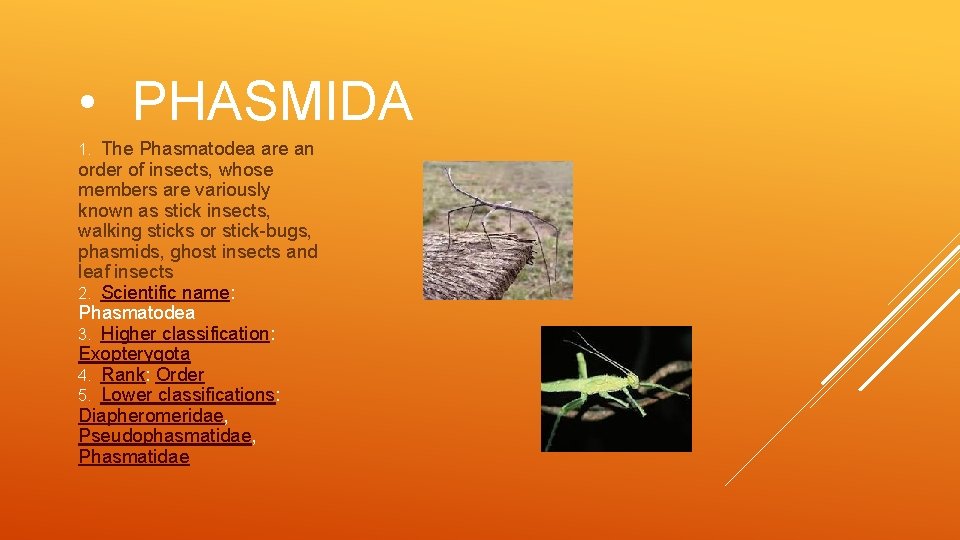 • PHASMIDA

1. The Phasmatodea are an order of insects, whose members are variously known as stick insects, walking sticks or stick-bugs, phasmids, ghost insects and leaf insects
2. Scientific name: Phasmatodea
3. Higher classification: Exopterygota
4. Rank: Order
5. Lower classifications: Diapheromeridae, Pseudophasmatidae, Phasmatidae